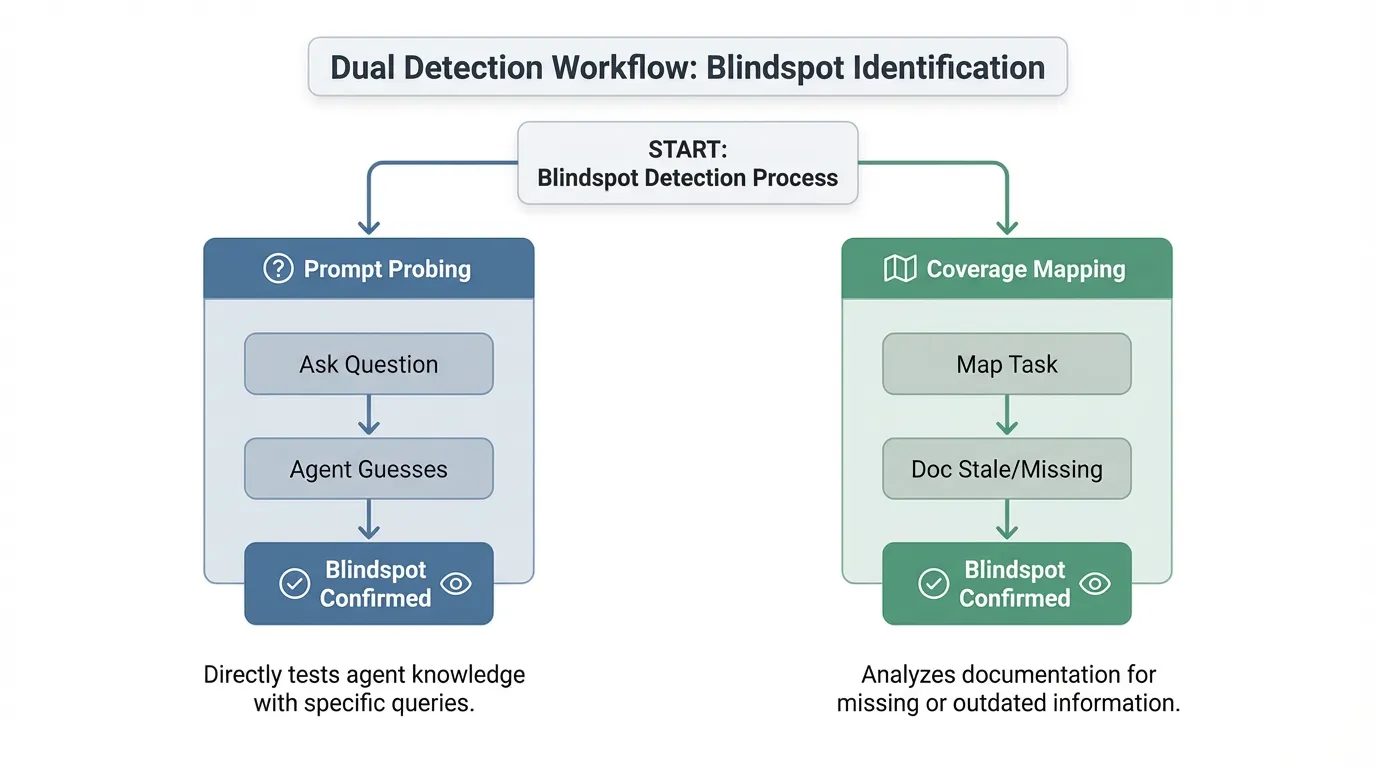 Dual Detection Workflow: Blindspot Identification

START:
Blindspot Detection Process

Prompt Probing

Ask Question

Agent Guesses

Blindspot Confirmed

Directly tests agent knowledge with specific queries.

Coverage Mapping

Map Task

Doc Stale/Missing

Blindspot Confirmed

Analyzes documentation for missing or outdated information.